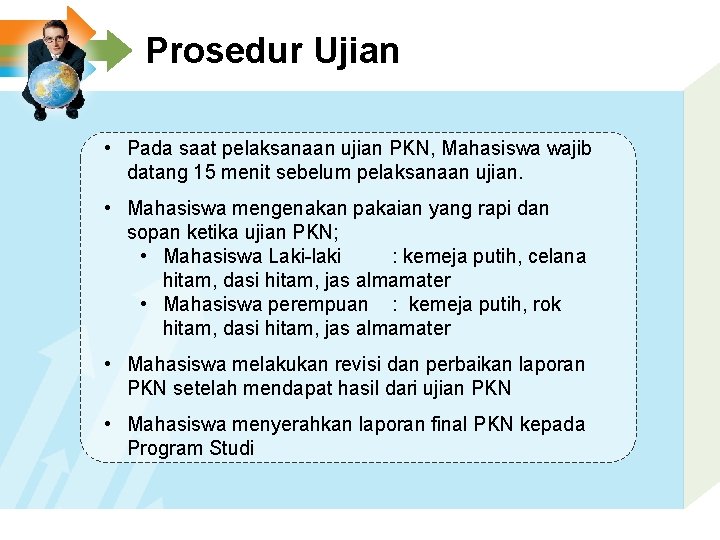 Prosedur Ujian

• Pada saat pelaksanaan ujian PKN, Mahasiswa wajib datang 15 menit sebelum pelaksanaan ujian.

• Mahasiswa mengenakan pakaian yang rapi dan sopan ketika ujian PKN;
  • Mahasiswa Laki-laki : kemeja putih, celana hitam, dasi hitam, jas almamater
  • Mahasiswa perempuan : kemeja putih, rok hitam, dasi hitam, jas almamater

• Mahasiswa melakukan revisi dan perbaikan laporan PKN setelah mendapat hasil dari ujian PKN

• Mahasiswa menyerahkan laporan final PKN kepada Program Studi